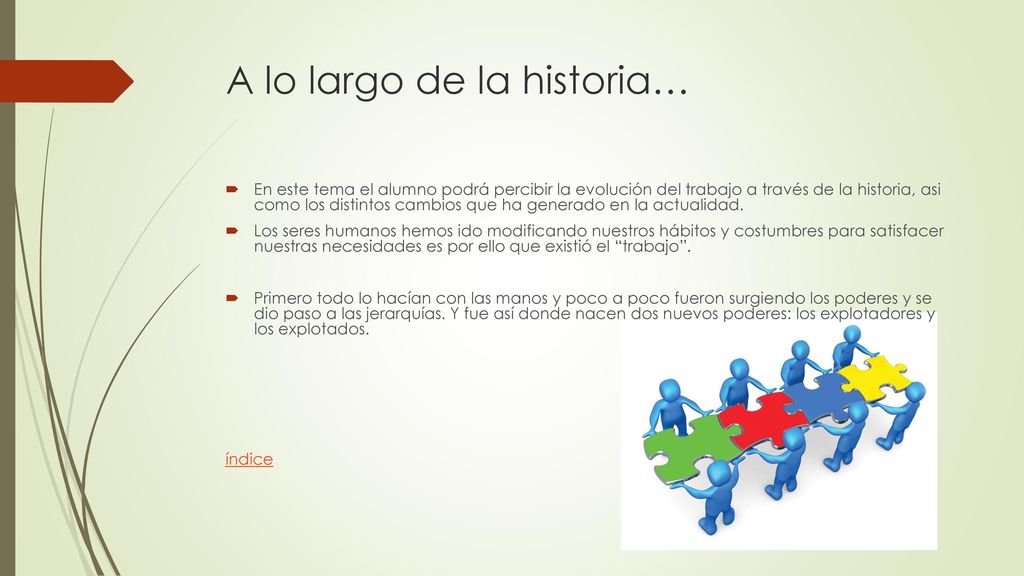 A lo largo de la historia…

En este tema el alumno podrá percibir la evolución del trabajo a través de la historia, asi como los distintos cambios que ha generado en la actualidad.

Los seres humanos hemos ido modificando nuestros hábitos y costumbres para satisfacer nuestras necesidades es por ello que existió el “trabajo”.

Primero todo lo hacían con las manos y poco a poco fueron surgiendo los poderes y se dio paso a las jerarquías. Y fue así donde nacen dos nuevos poderes: los explotadores y los explotados.

índice